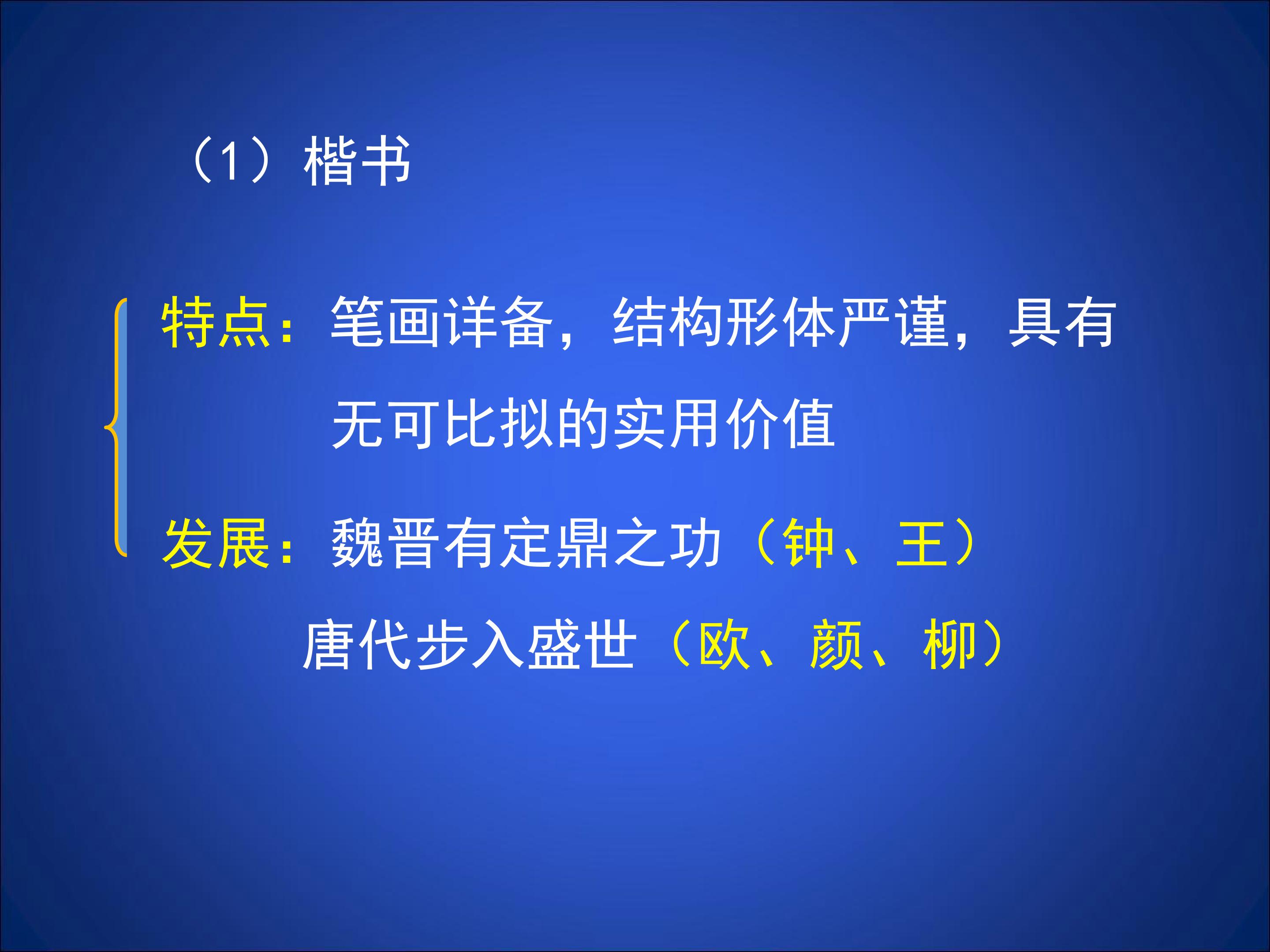 （1）楷书

特点：笔画详备，结构形体严谨，具有无可比拟的实用价值

发展：魏晋有定鼎之功（钟、王）
唐代步入盛世（欧、颜、柳）